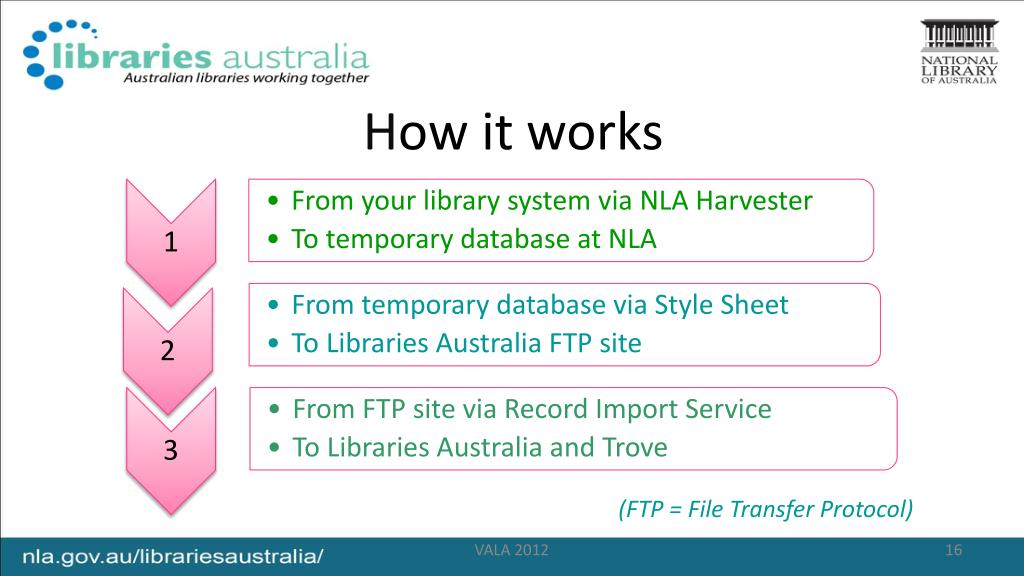 libraries australia
Australian libraries working together

NATIONAL LIBRARY OF AUSTRALIA

How it works

1
• From your library system via NLA Harvester
• To temporary database at NLA

2
• From temporary database via Style Sheet
• To Libraries Australia FTP site

3
• From FTP site via Record Import Service
• To Libraries Australia and Trove

(FTP = File Transfer Protocol)

nla.gov.au/librariesaustralia/
VALA 2012
16